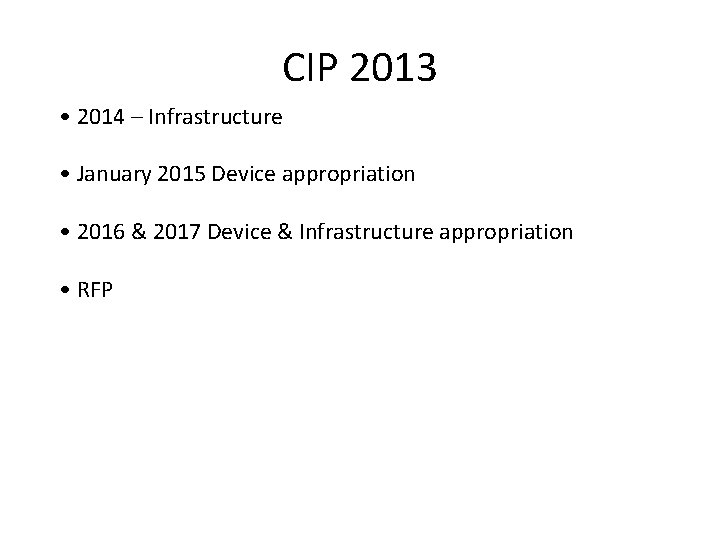 CIP 2013

• 2014 – Infrastructure

• January 2015 Device appropriation

• 2016 & 2017 Device & Infrastructure appropriation

• RFP